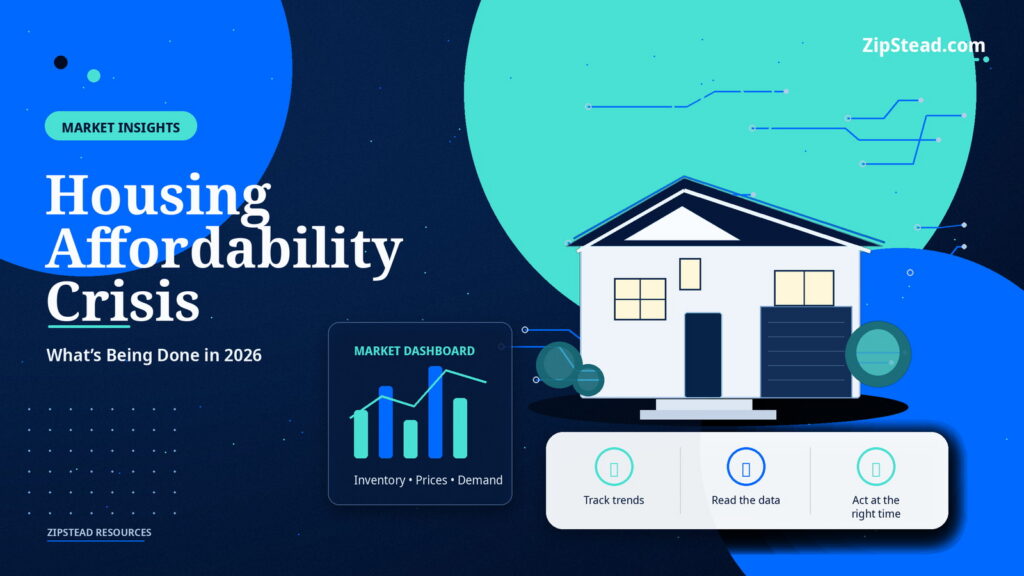 ZipStead.com

MARKET INSIGHTS

Housing Affordability Crisis

What's Being Done in 2026

MARKET DASHBOARD

Inventory • Prices • Demand

Track trends

Read the data

Act at the right time

ZIPSTEAD RESOURCES